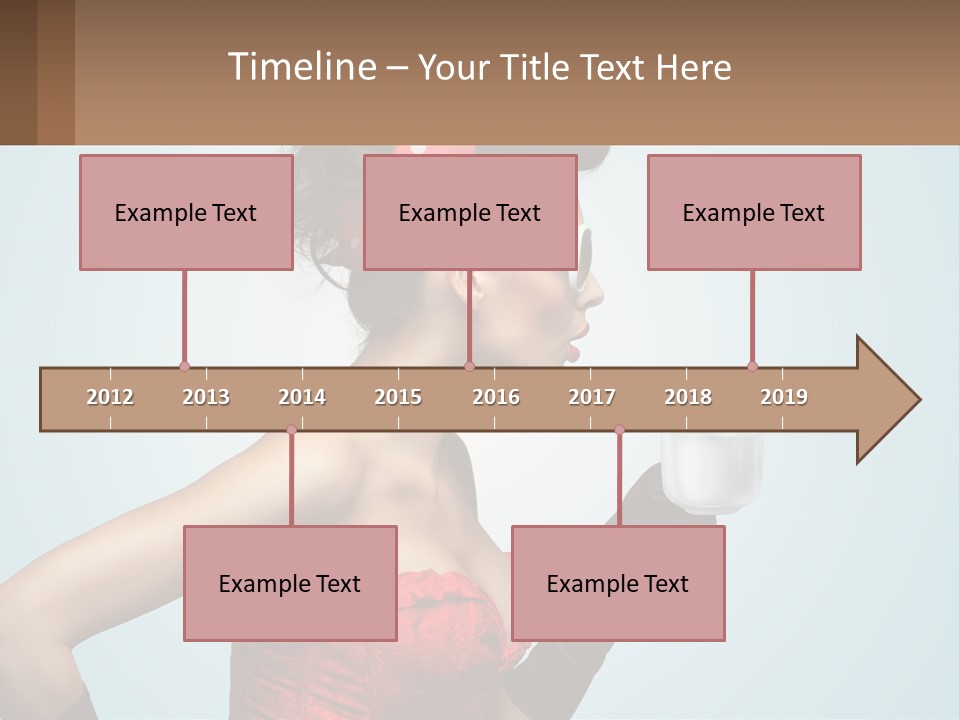 Timeline – Your Title Text Here

Example Text

Example Text

Example Text

2012 2013 2014 2015 2016 2017 2018 2019

Example Text

Example Text